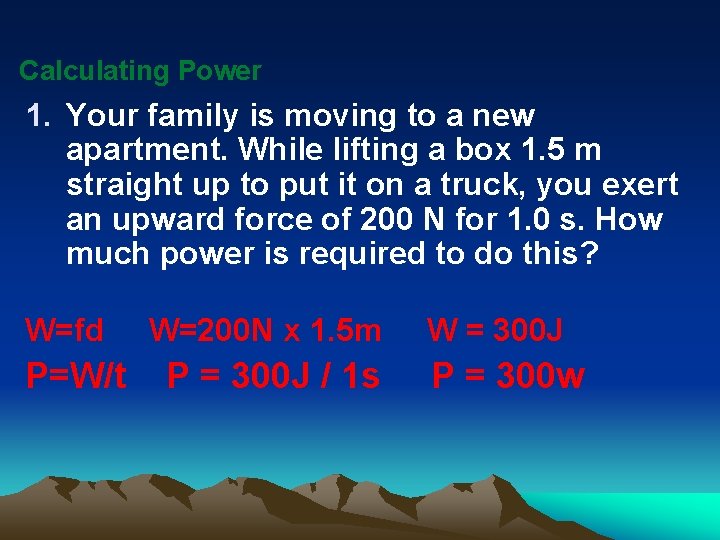 Calculating Power

1. Your family is moving to a new apartment. While lifting a box 1.5 m straight up to put it on a truck, you exert an upward force of 200 N for 1.0 s. How much power is required to do this?

W=fd     W=200N x 1.5m     W = 300J

P=W/t     P = 300J / 1s     P = 300w